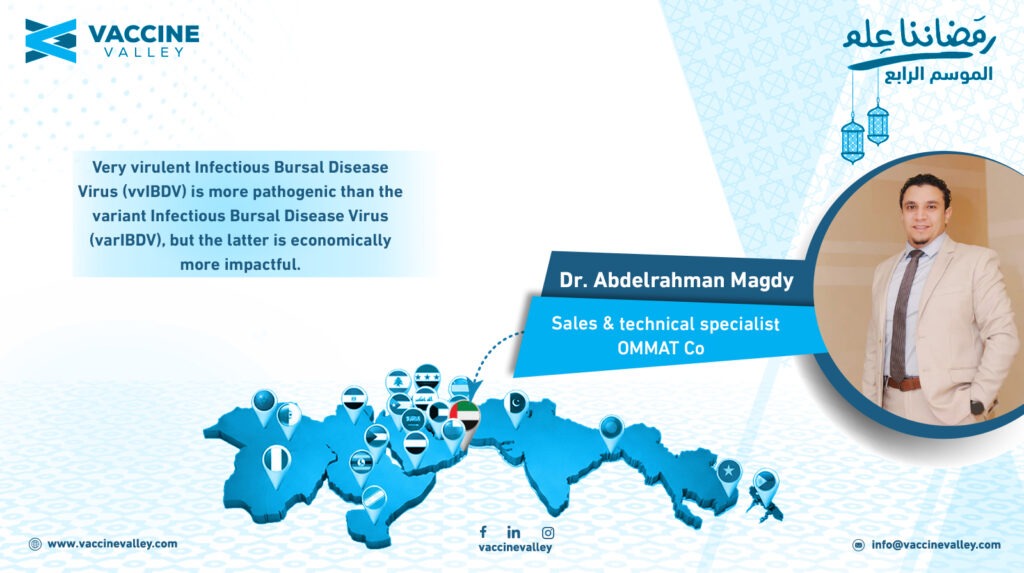 VACCINE VALLEY

رمضاننا علم
الموسم الرابع

Very virulent Infectious Bursal Disease Virus (vvIBDV) is more pathogenic than the variant Infectious Bursal Disease Virus (varIBDV), but the latter is economically more impactful.

Dr. Abdelrahman Magdy

Sales & technical specialist
OMMAT Co

www.vaccinevalley.com

vaccinevalley

info@vaccinevalley.com